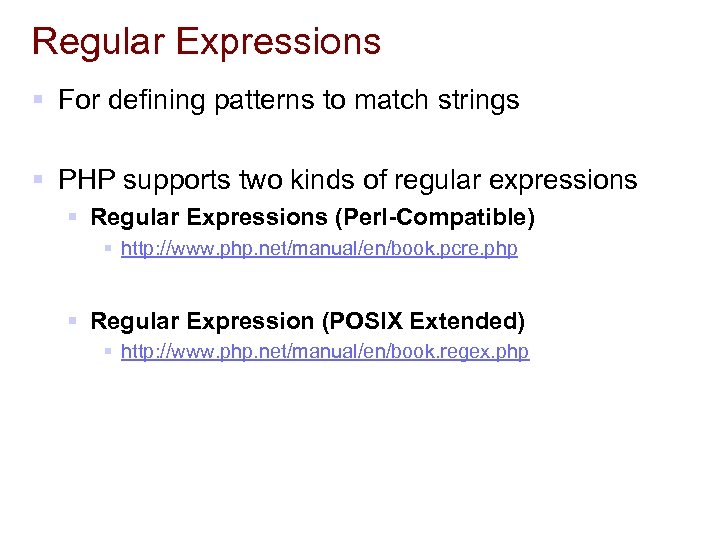 Regular Expressions

For defining patterns to match strings

PHP supports two kinds of regular expressions

Regular Expressions (Perl-Compatible)

http://www.php.net/manual/en/book.pcre.php

Regular Expression (POSIX Extended)

http://www.php.net/manual/en/book.regex.php